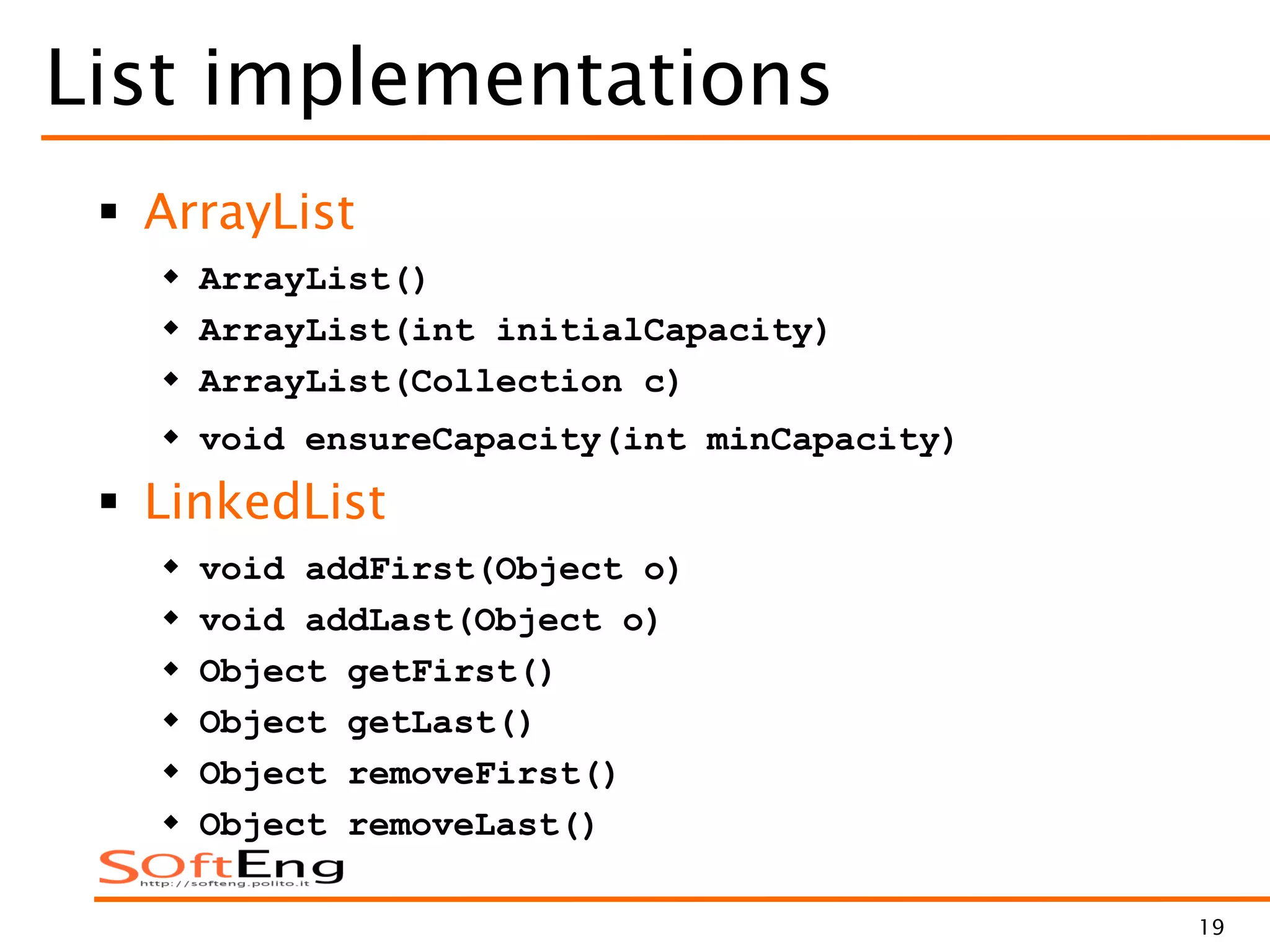 List implementations

▪ ArrayList
◆ ArrayList()
◆ ArrayList(int initialCapacity)
◆ ArrayList(Collection c)
◆ void ensureCapacity(int minCapacity)

▪ LinkedList
◆ void addFirst(Object o)
◆ void addLast(Object o)
◆ Object getFirst()
◆ Object getLast()
◆ Object removeFirst()
◆ Object removeLast()

SoftEng
http://softeng.polito.it

19